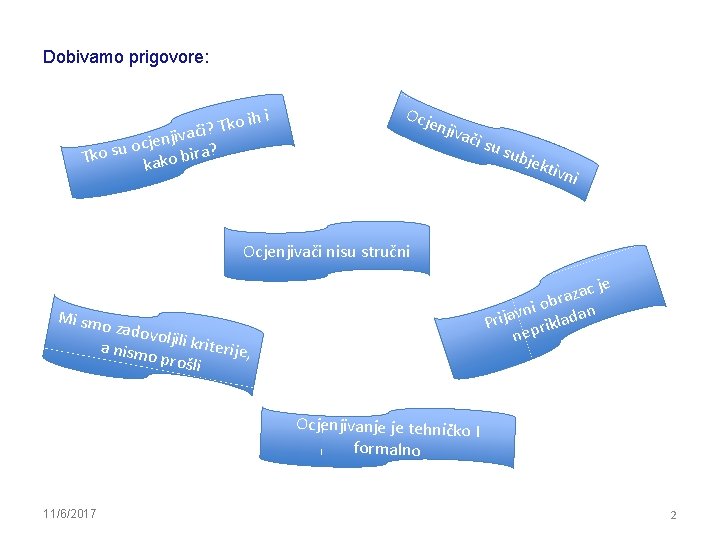 Dobivamo prigovore:

Tko su ocjenjivači? Tko ih i kako bira?

Ocjenjivači su subjektivni

Ocjenjivači nisu stručni

Mi smo zadovoljili kriterije, a nismo prošli

Prijavni obrazac je neprikladan

Ocjenjivanje je tehničko I formalno

11/6/2017

2